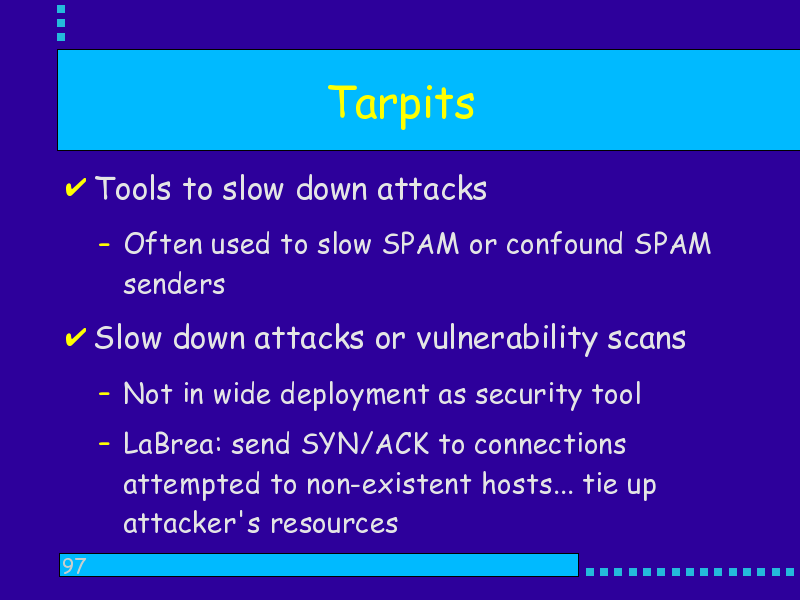 Tarpits

✔ Tools to slow down attacks

– Often used to slow SPAM or confound SPAM senders

✔ Slow down attacks or vulnerability scans

– Not in wide deployment as security tool

– LaBrea: send SYN/ACK to connections attempted to non-existent hosts... tie up attacker's resources

97